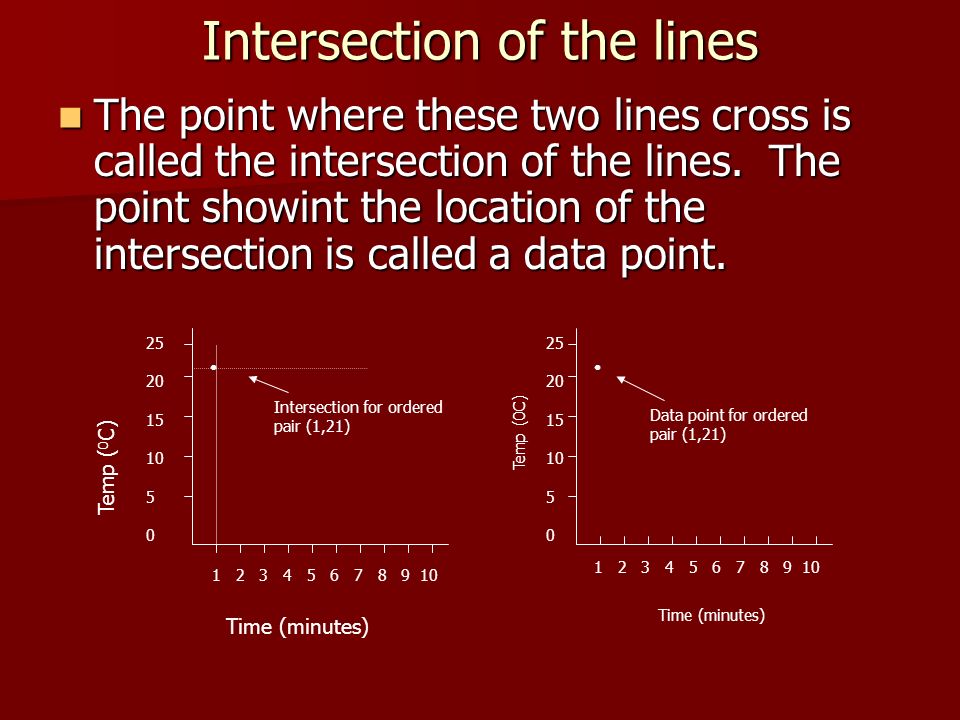 Intersection of the lines

The point where these two lines cross is called the intersection of the lines. The point showint the location of the intersection is called a data point.

25
20
15
10
5
0

Temp ($^{o}$C)

Intersection for ordered pair (1,21)

1 2 3 4 5 6 7 8 9 10

Time (minutes)

25
20
15
10
5
0

Temp (0C)

Data point for ordered pair (1,21)

1 2 3 4 5 6 7 8 9 10

Time (minutes)